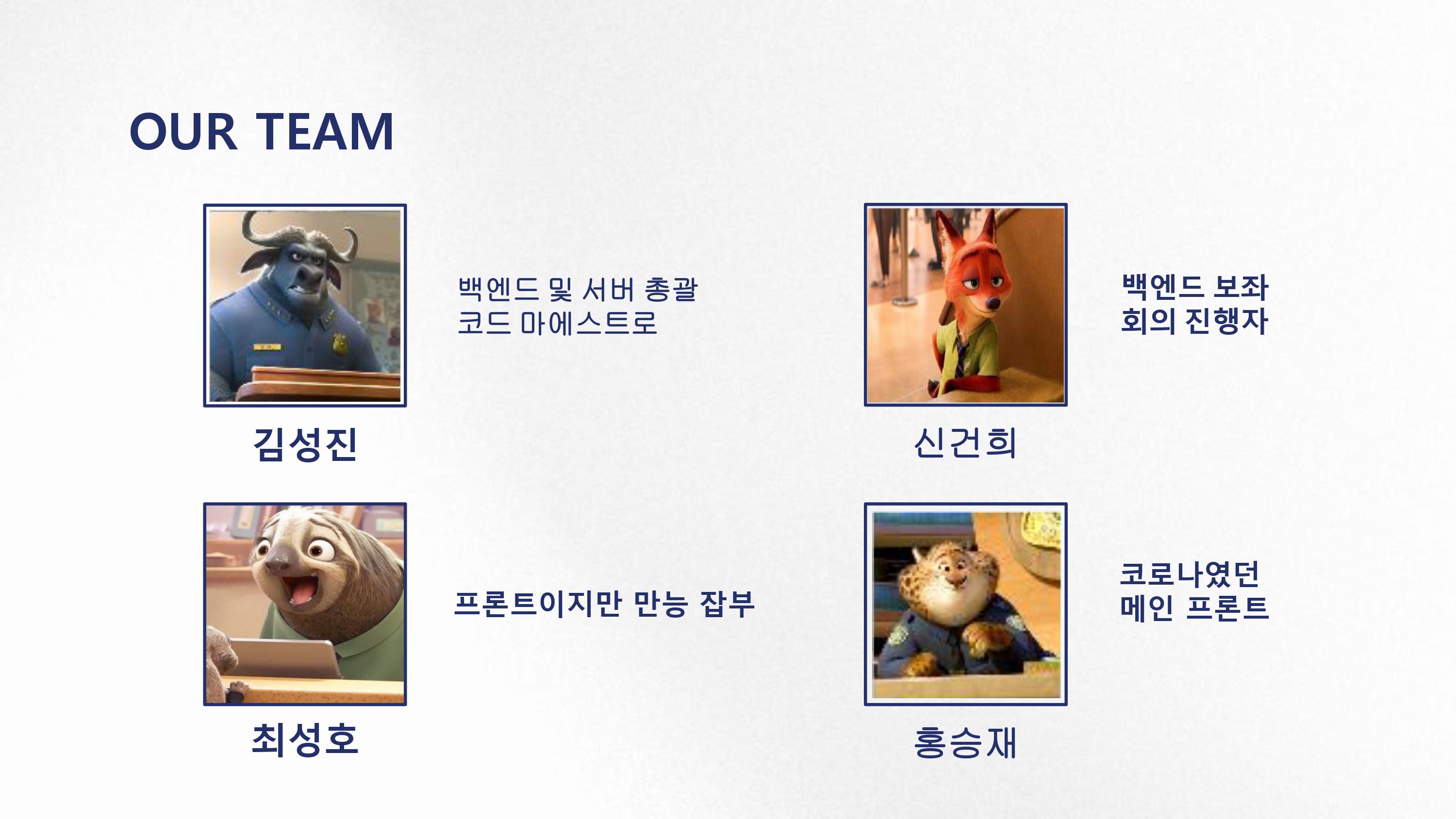 OUR TEAM

백엔드 및 서버 총괄
코드 마에스트로

김성진

백엔드 보좌
회의 진행자

신건희

프론트이지만 만능 잡부

최성호

코로나였던
메인 프론트

홍승재